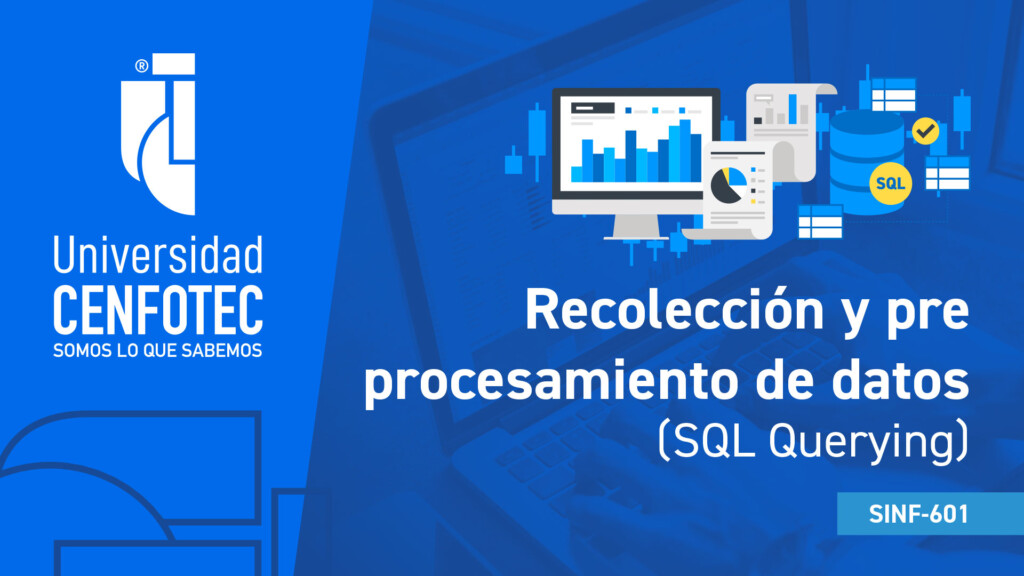 ®
Universidad
CENFOTEC
SOMOS LO QUE SABEMOS

SQL

Recolección y pre procesamiento de datos
(SQL Querying)

SINF-601